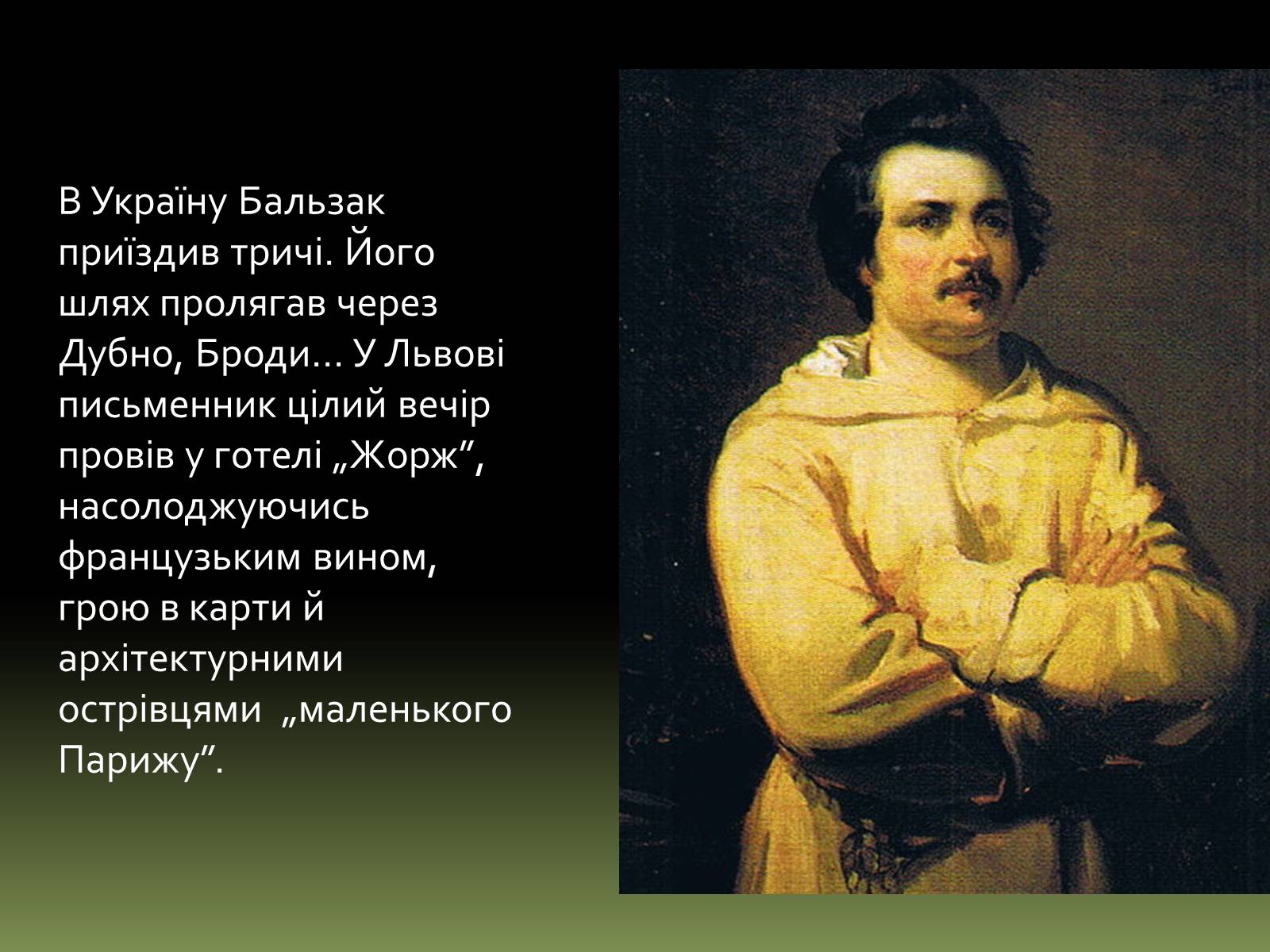 В Україну Бальзак приїздив тричі. Його шлях пролягав через Дубно, Броди… У Львові письменник цілий вечір провів у готелі „Жорж”, насолоджуючись французьким вином, грою в карти й архітектурними острівцями „маленького Парижу”.